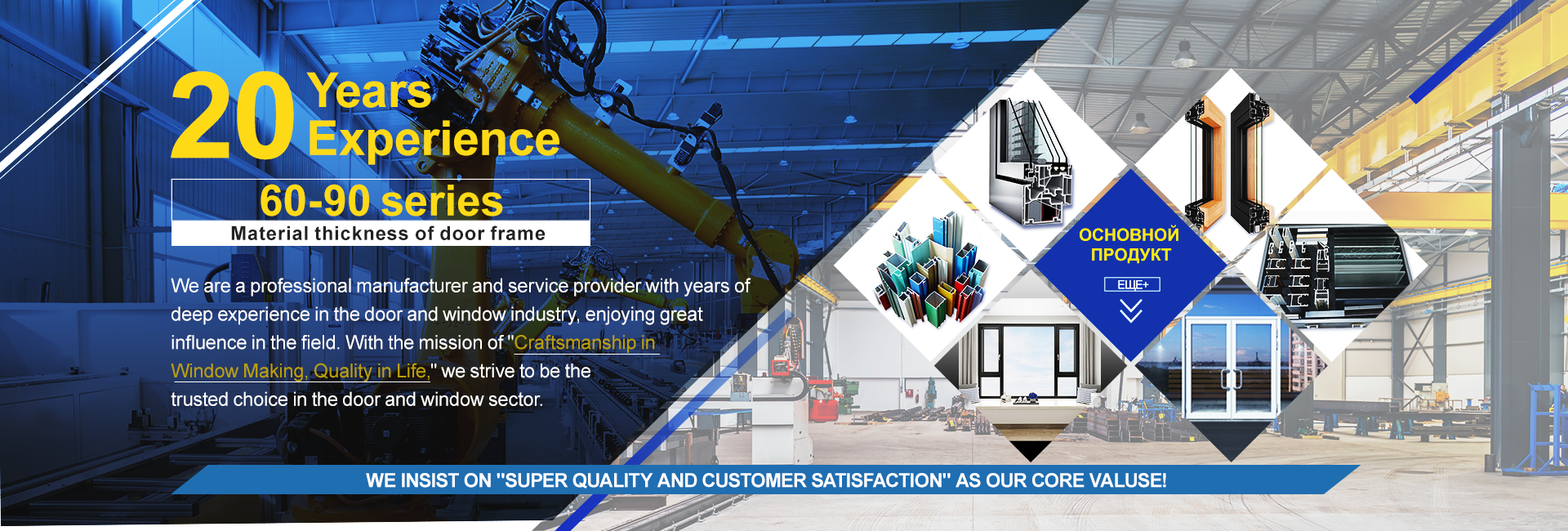 20 Years Experience

60-90 series

Material thickness of door frame

We are a professional manufacturer and service provider with years of deep experience in the door and window industry, enjoying great influence in the field. With the mission of "Craftsmanship in Window Making, Quality in Life," we strive to be the trusted choice in the door and window sector.

ОСНОВНОЙ ПРОДУКТ

ЕЩЕ+

WE INSIST ON "SUPER QUALITY AND CUSTOMER SATISFACTION" AS OUR CORE VALUSE!